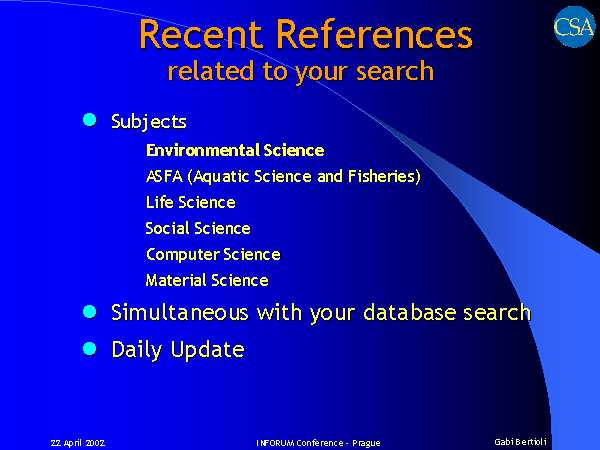 CSA

Recent References
related to your search

Subjects

Environmental Science

ASFA (Aquatic Science and Fisheries)

Life Science

Social Science

Computer Science

Material Science

Simultaneous with your database search

Daily Update

22 April 2002

INFORUM Conference - Prague

Gabi Bertioli